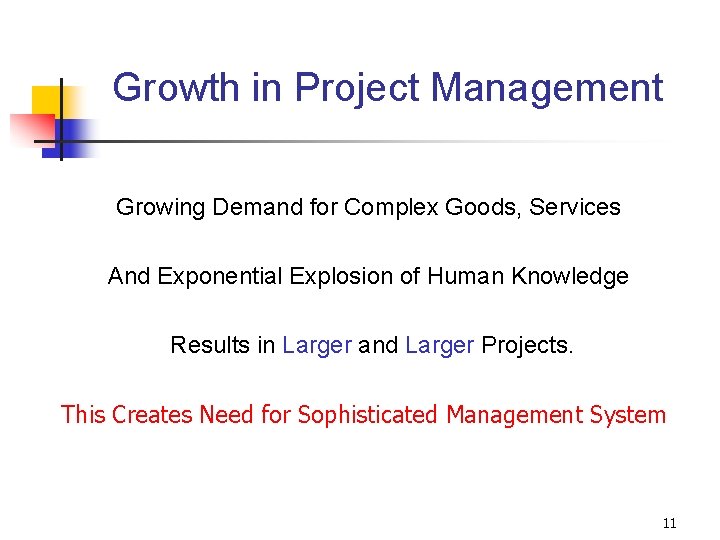 Growth in Project Management

Growing Demand for Complex Goods, Services

And Exponential Explosion of Human Knowledge

Results in Larger and Larger Projects.

This Creates Need for Sophisticated Management System

11